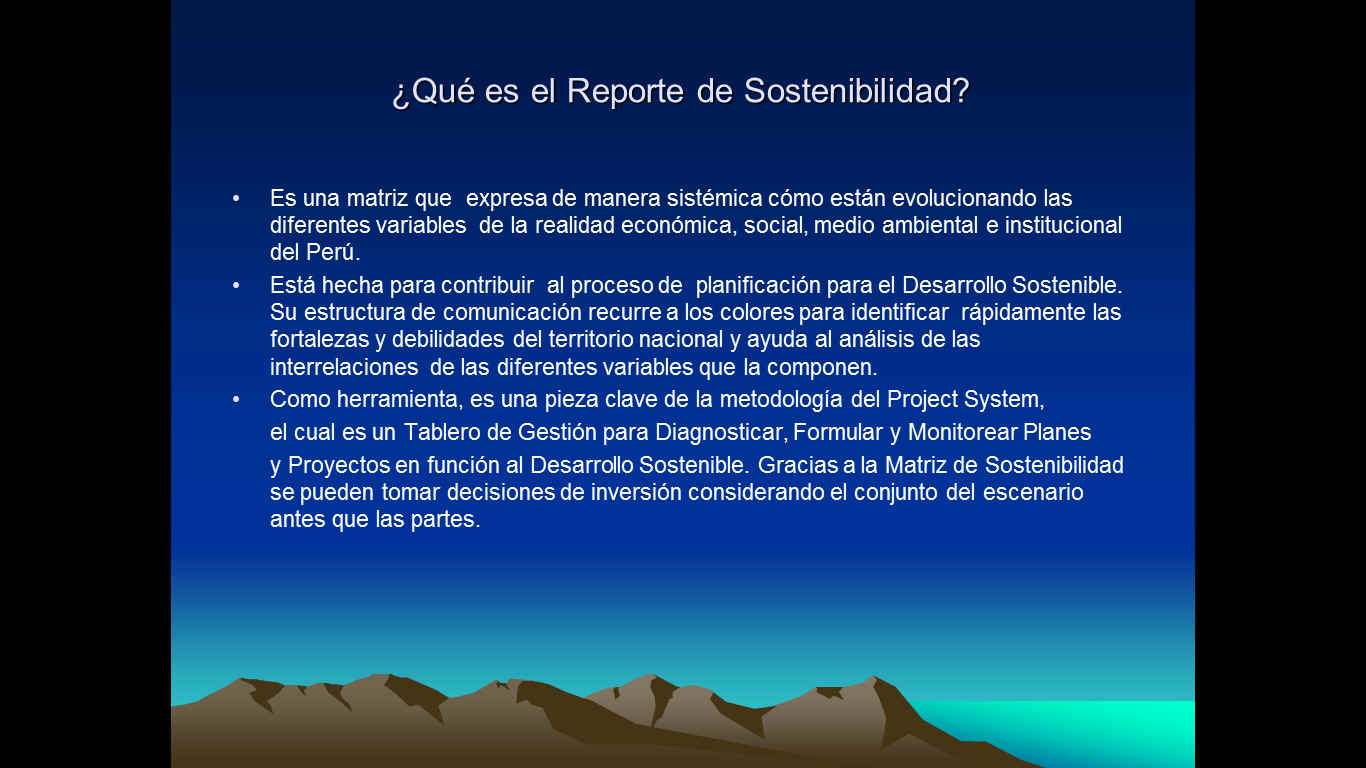 ¿Qué es el Reporte de Sostenibilidad?

• Es una matriz que expresa de manera sistémica cómo están evolucionando las diferentes variables de la realidad económica, social, medio ambiental e institucional del Perú.

• Está hecha para contribuir al proceso de planificación para el Desarrollo Sostenible. Su estructura de comunicación recurre a los colores para identificar rápidamente las fortalezas y debilidades del territorio nacional y ayuda al análisis de las interrelaciones de las diferentes variables que la componen.

• Como herramienta, es una pieza clave de la metodología del Project System, el cual es un Tablero de Gestión para Diagnosticar, Formular y Monitorear Planes y Proyectos en función al Desarrollo Sostenible. Gracias a la Matriz de Sostenibilidad se pueden tomar decisiones de inversión considerando el conjunto del escenario antes que las partes.